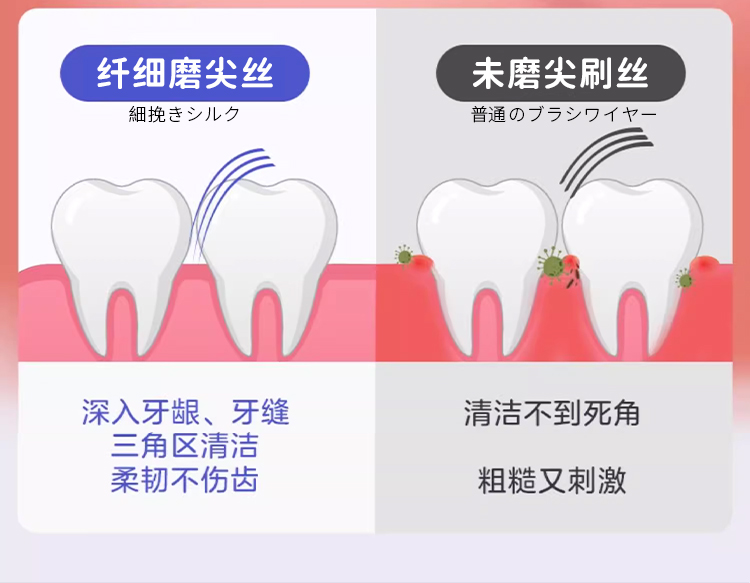 纤细磨尖丝
細挽きシルク

深入牙龈、牙缝
三角区清洁
柔韧不伤齿

未磨尖刷丝
普通のブラシワイヤー

清洁不到死角

粗糙又刺激